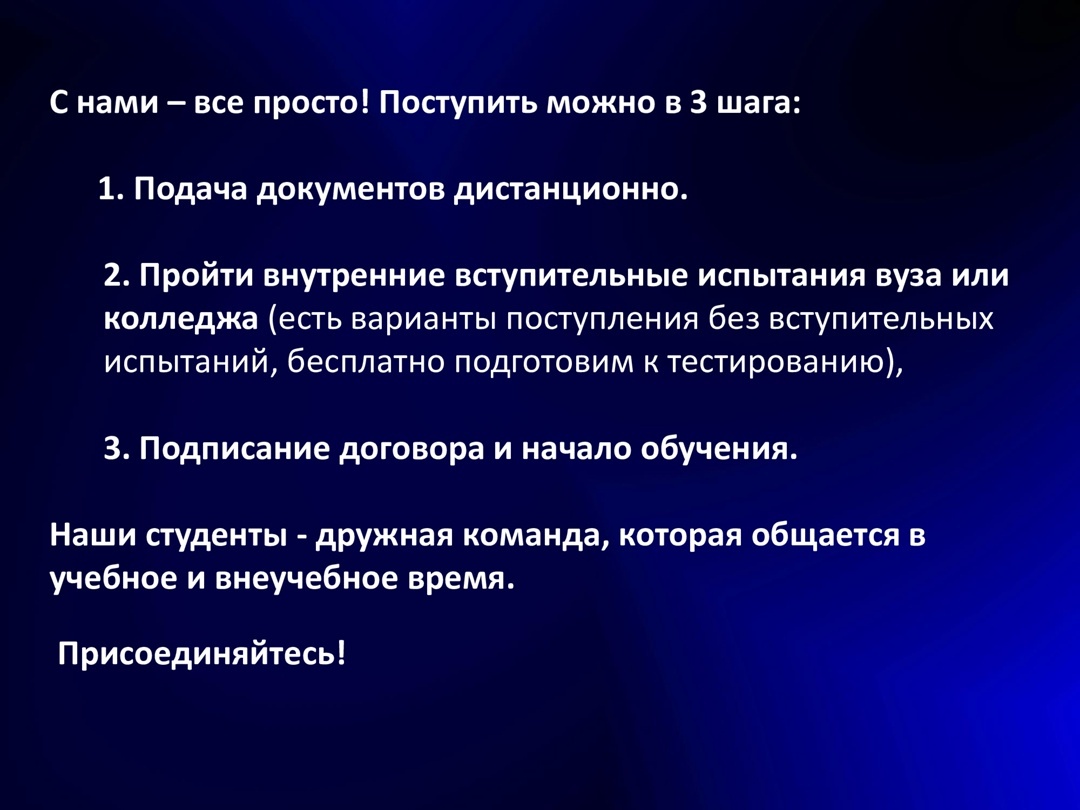 С нами – все просто! Поступить можно в 3 шага:

1. Подача документов дистанционно.

2. Пройти внутренние вступительные испытания вуза или колледжа (есть варианты поступления без вступительных испытаний, бесплатно подготовим к тестированию),

3. Подписание договора и начало обучения.

Наши студенты - дружная команда, которая общается в учебное и внеучебное время.

Присоединяйтесь!